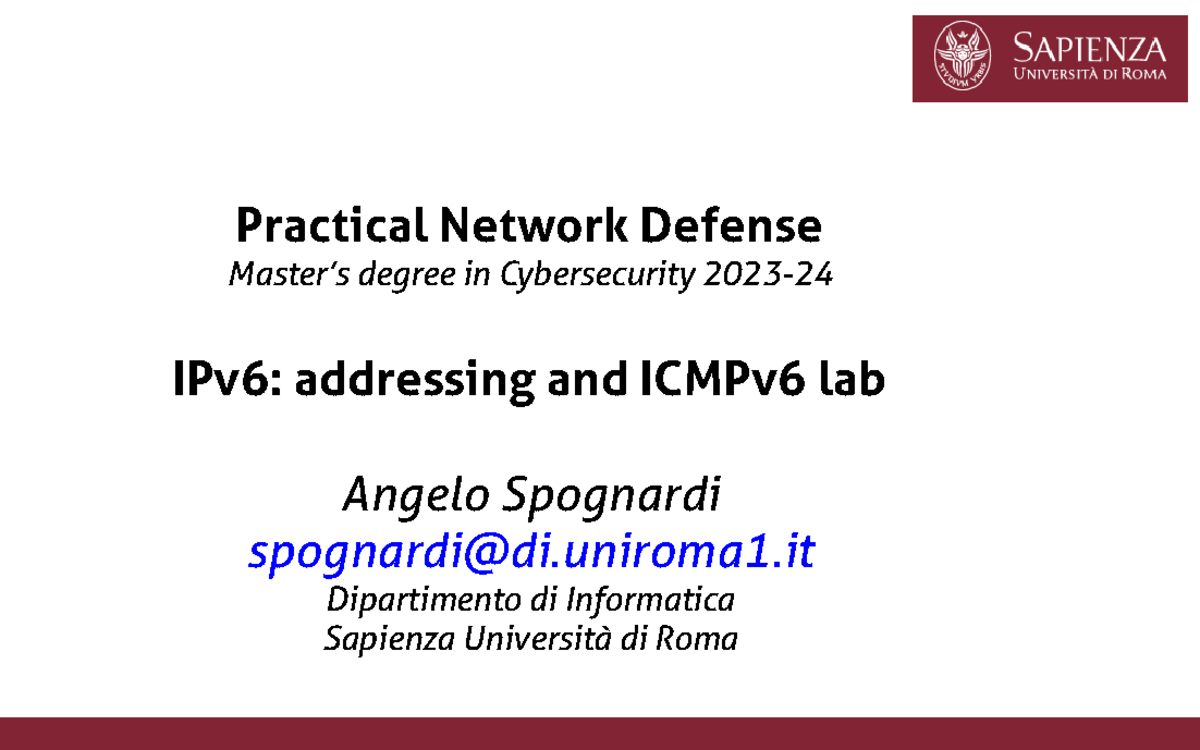 SAPIENZA
UNIVERSITÀ DI ROMA

Practical Network Defense
Master's degree in Cybersecurity 2023-24

IPv6: addressing and ICMPv6 lab

Angelo Spognardi
spognardi@di.uniroma1.it
Dipartimento di Informatica
Sapienza Università di Roma